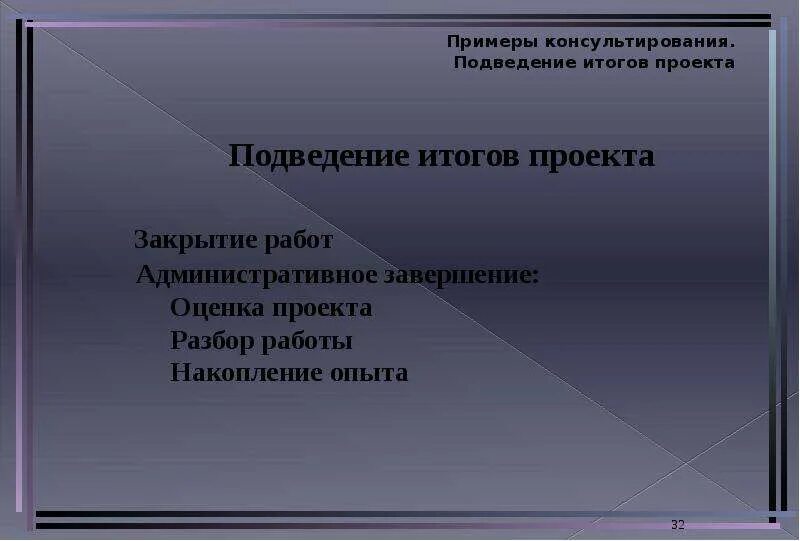 Примеры консультирования.
Подведение итогов проекта

Подведение итогов проекта

Закрытие работ
Административное завершение:
Оценка проекта
Разбор работы
Накопление опыта

32